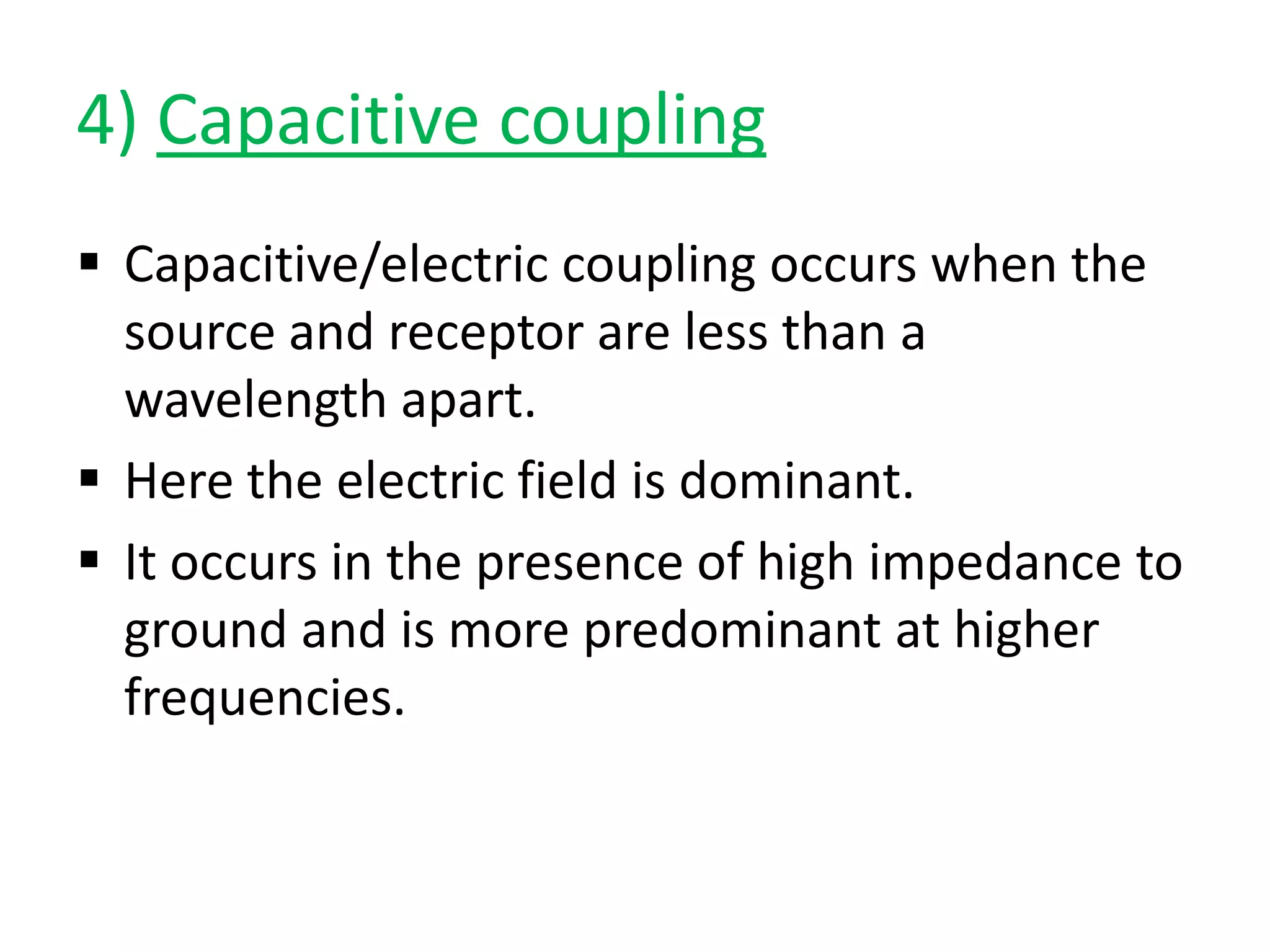 4) Capacitive coupling

▪ Capacitive/electric coupling occurs when the source and receptor are less than a wavelength apart.

▪ Here the electric field is dominant.

▪ It occurs in the presence of high impedance to ground and is more predominant at higher frequencies.